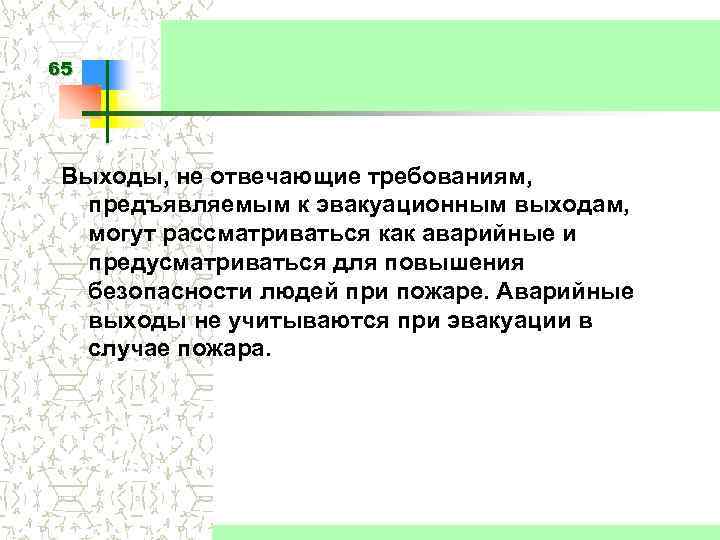 65

Выходы, не отвечающие требованиям, предъявляемым к эвакуационным выходам, могут рассматриваться как аварийные и предусматриваться для повышения безопасности людей при пожаре. Аварийные выходы не учитываются при эвакуации в случае пожара.